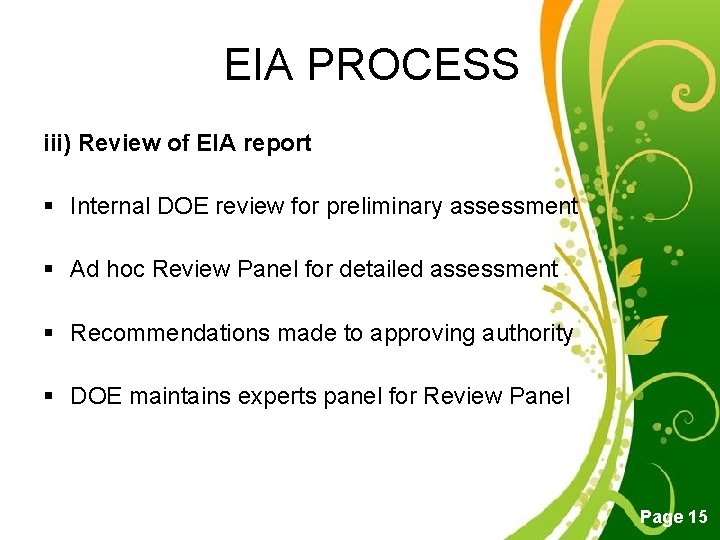 EIA PROCESS

iii) Review of EIA report

• Internal DOE review for preliminary assessment

• Ad hoc Review Panel for detailed assessment

• Recommendations made to approving authority

• DOE maintains experts panel for Review Panel

Page 15